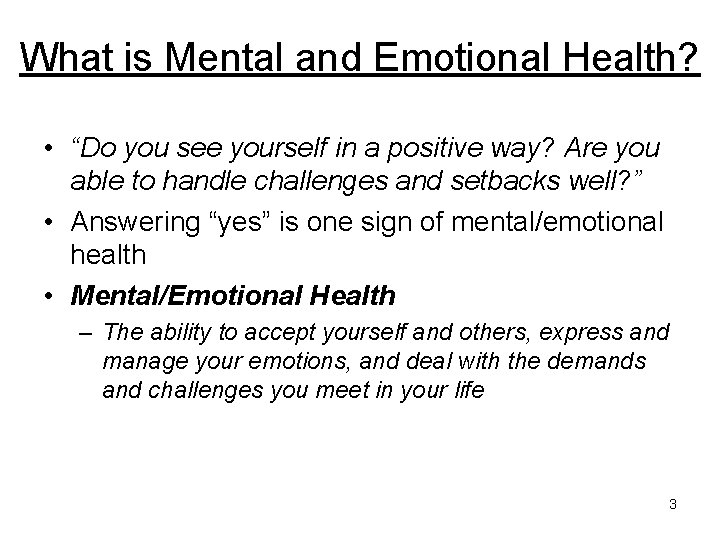 What is Mental and Emotional Health?

• “Do you see yourself in a positive way? Are you able to handle challenges and setbacks well?”

• Answering “yes” is one sign of mental/emotional health

• Mental/Emotional Health

– The ability to accept yourself and others, express and manage your emotions, and deal with the demands and challenges you meet in your life

3